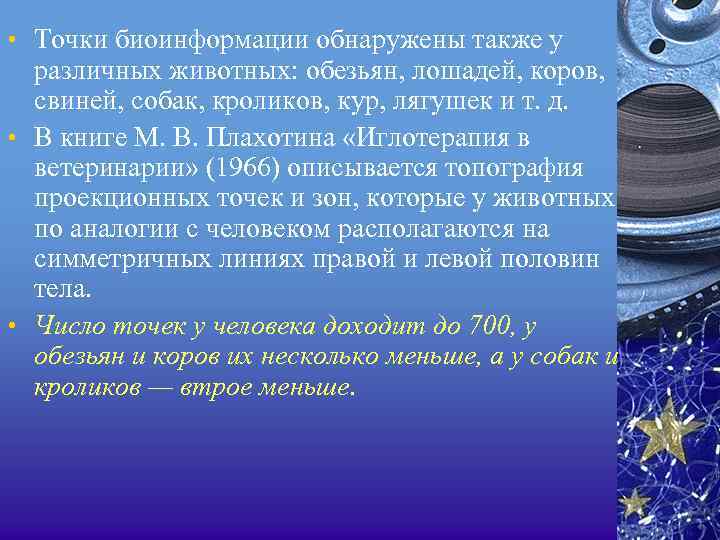 • Точки биоинформации обнаружены также у различных животных: обезьян, лошадей, коров, свиней, собак, кроликов, кур, лягушек и т. д.

• В книге М. В. Плахотина «Иглотерапия в ветеринарии» (1966) описывается топография проекционных точек и зон, которые у животных по аналогии с человеком располагаются на симметричных линиях правой и левой половин тела.

• Число точек у человека доходит до 700, у обезьян и коров их несколько меньше, а у собак и кроликов — втрое меньше.